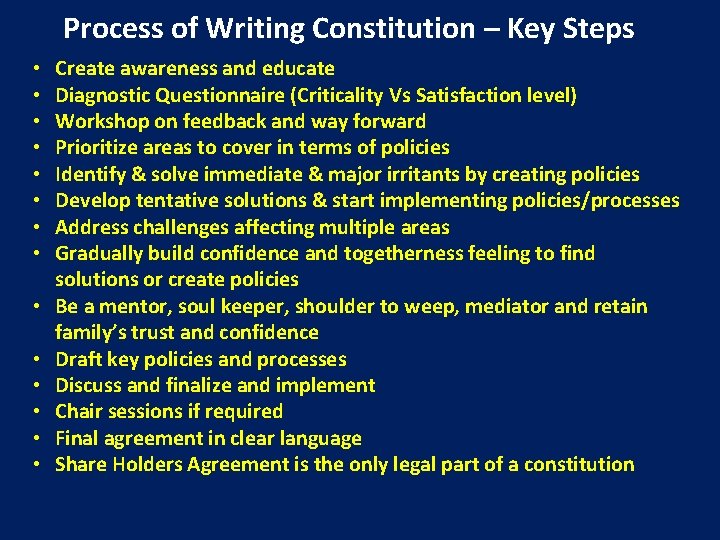 Process of Writing Constitution – Key Steps

• Create awareness and educate
• Diagnostic Questionnaire (Criticality Vs Satisfaction level)
• Workshop on feedback and way forward
• Prioritize areas to cover in terms of policies
• Identify & solve immediate & major irritants by creating policies
• Develop tentative solutions & start implementing policies/processes
• Address challenges affecting multiple areas
• Gradually build confidence and togetherness feeling to find solutions or create policies
• Be a mentor, soul keeper, shoulder to weep, mediator and retain family's trust and confidence
• Draft key policies and processes
• Discuss and finalize and implement
• Chair sessions if required
• Final agreement in clear language
• Share Holders Agreement is the only legal part of a constitution